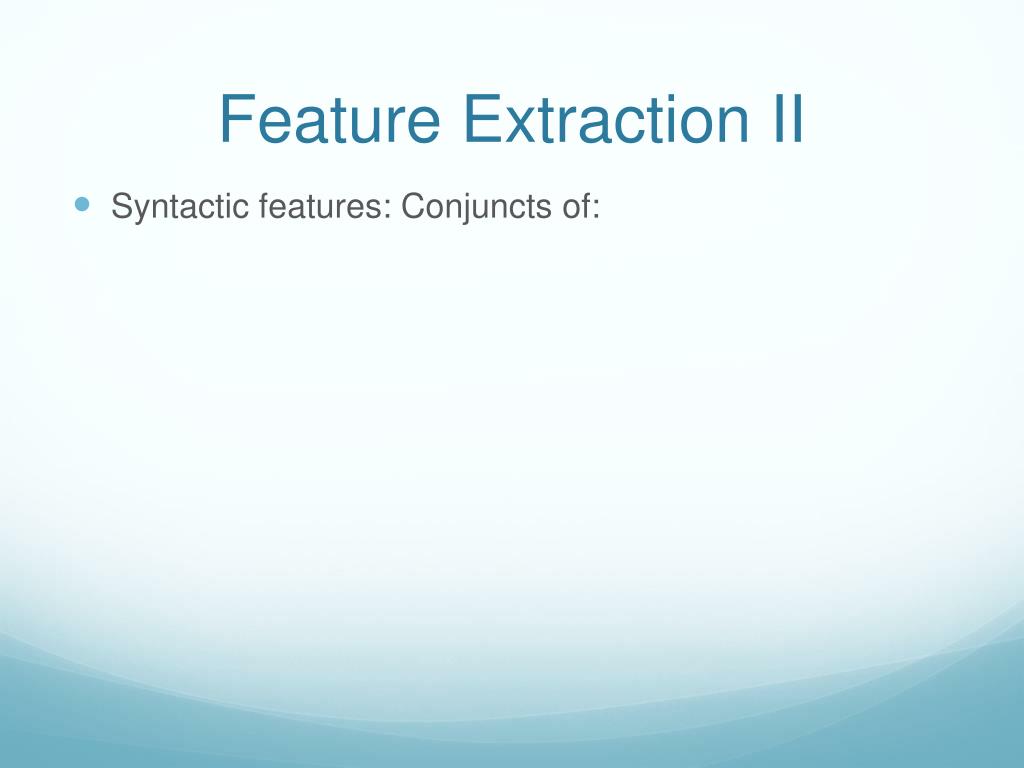 Feature Extraction II

Syntactic features: Conjuncts of: